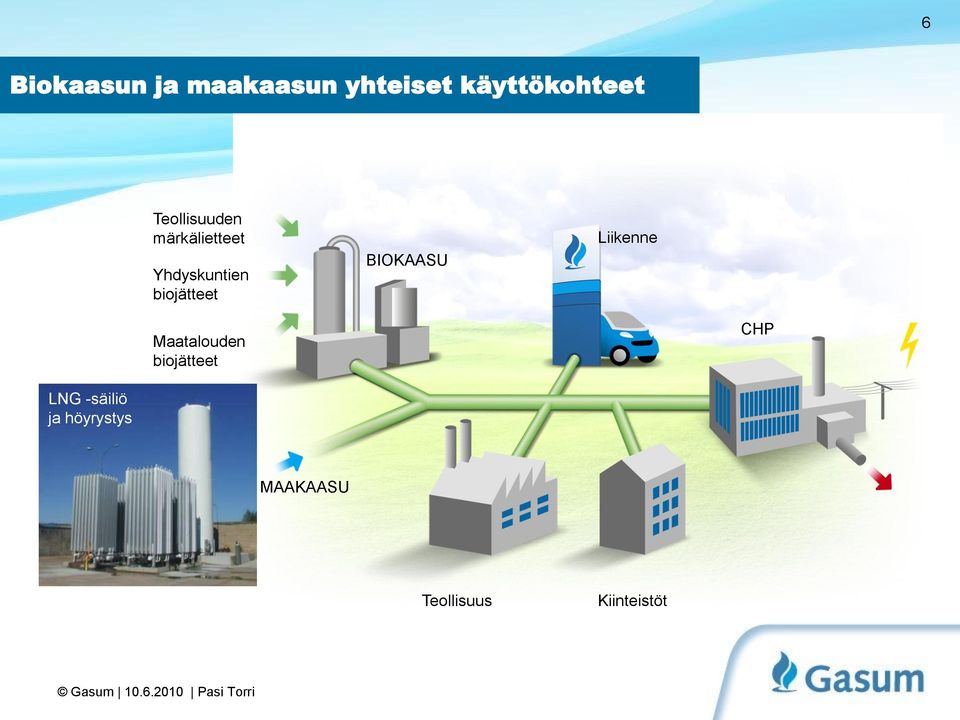 6

Biokaasun ja maakaasun yhteiset käyttökohteet

Teollisuuden märkälietteet

Yhdyskuntien biojätteet

Maatalouden biojätteet

BIOKAASU

Liikenne

CHP

LNG -säiliö ja höyrystys

MAAKAASU

Teollisuus

Kiinteistöt

© Gasum | 10.6.2010 | Pasi Torri

Gasum